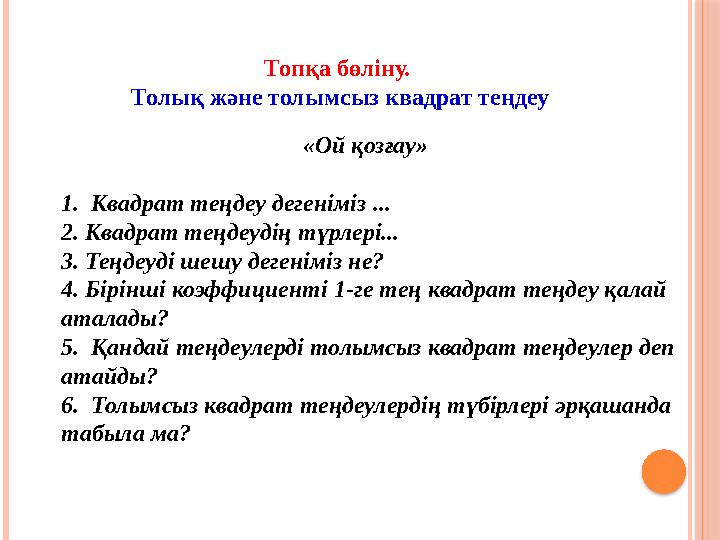 Топқа бөліну.
Толық және толымсыз квадрат теңдеу

«Ой қозғау»

1. Квадрат теңдеу дегеніміз ...
2. Квадрат теңдеудің түрлері...
3. Теңдеуді шешу дегеніміз не?
4. Бірінші коэффициенті 1-ге тең квадрат теңдеу қалай аталады?
5. Қандай теңдеулерді толымсыз квадрат теңдеулер деп атайды?
6. Толымсыз квадрат теңдеулердің түбірлері әрқашанда табыла ма?